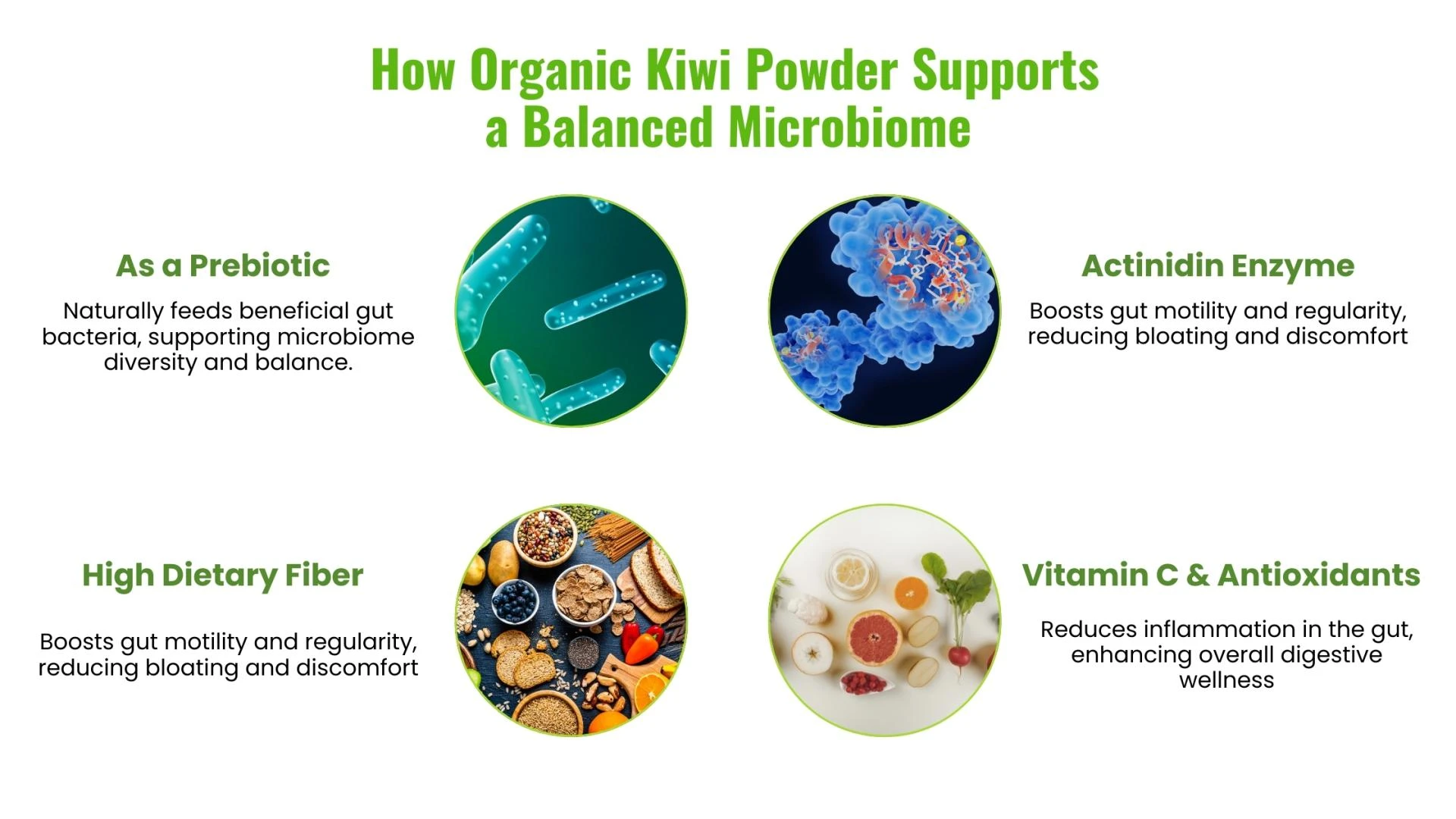 How Organic Kiwi Powder Supports a Balanced Microbiome

As a Prebiotic

Naturally feeds beneficial gut bacteria, supporting microbiome diversity and balance.

Actinidin Enzyme

Boosts gut motility and regularity, reducing bloating and discomfort

High Dietary Fiber

Boosts gut motility and regularity, reducing bloating and discomfort

Vitamin C & Antioxidants

Reduces inflammation in the gut, enhancing overall digestive wellness